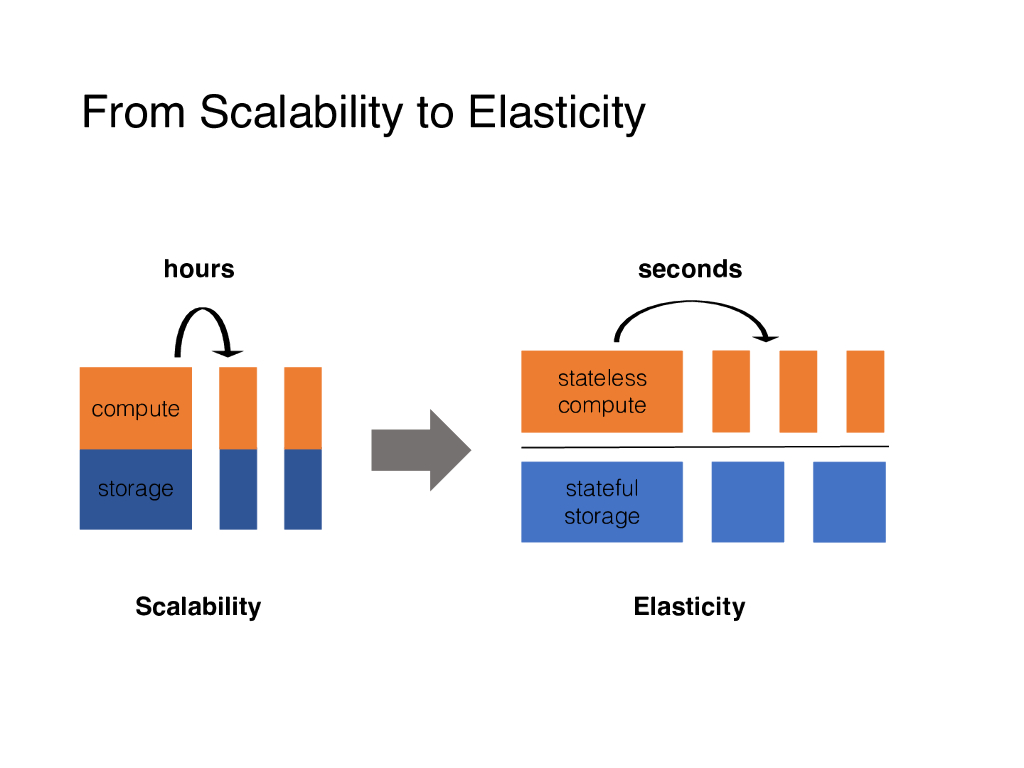 From Scalability to Elasticity

hours

compute

storage

Scalability

seconds

stateless compute

stateful storage

Elasticity